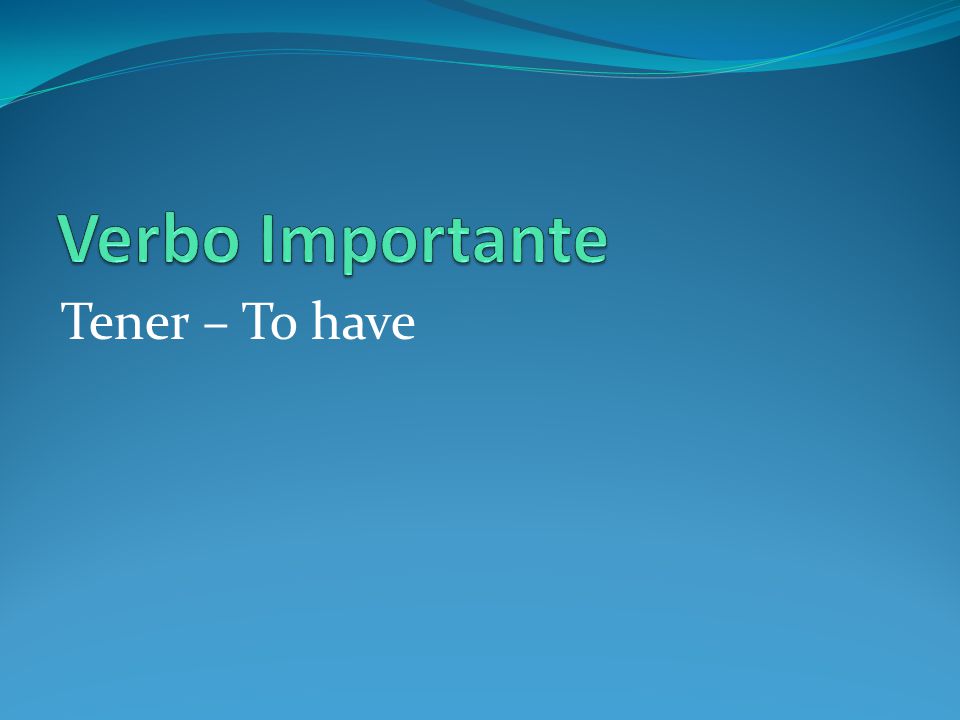 Verbo Importante

Tener – To have